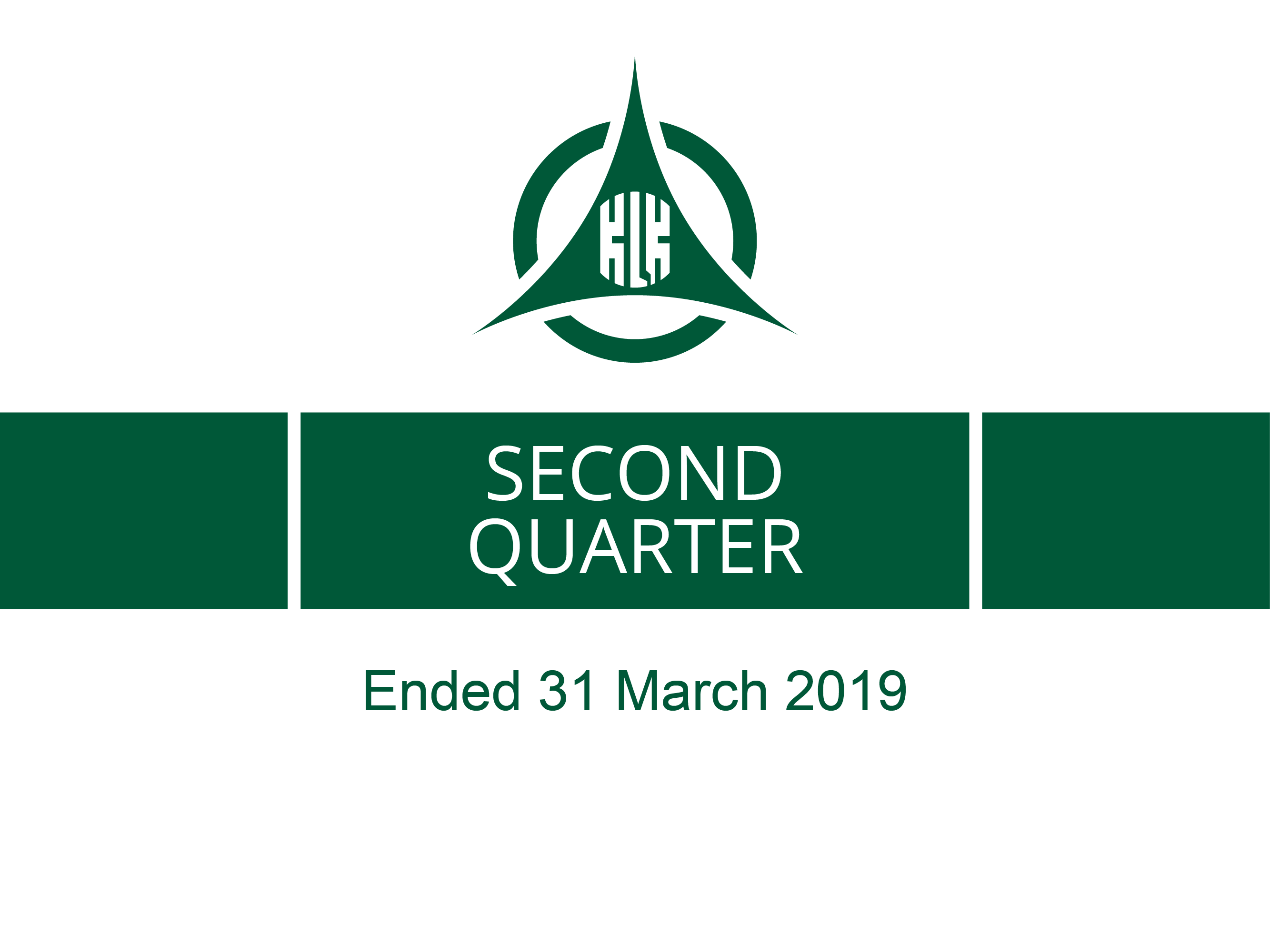 KLK

SECOND QUARTER

Ended 31 March 2019